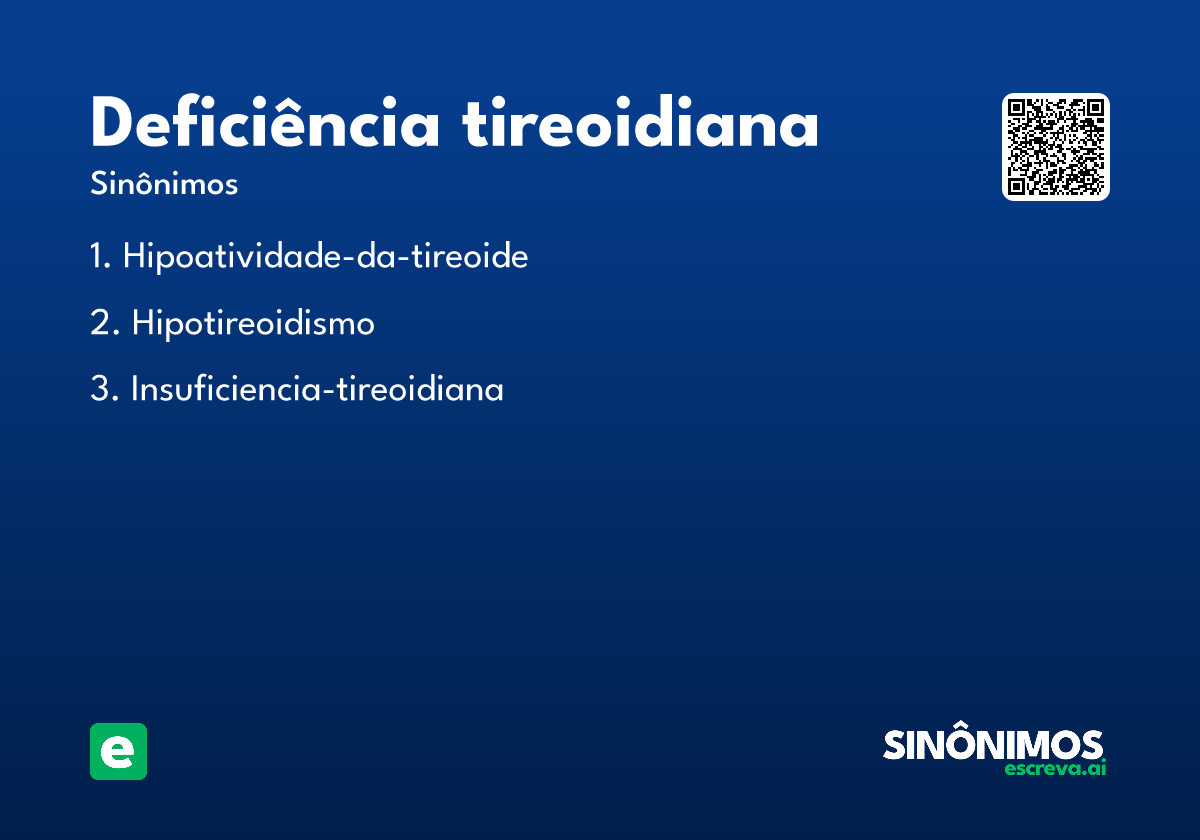 Deficiência tireoidiana

Sinônimos

1. Hipoatividade-da-tireoide

2. Hipotireoidismo

3. Insuficiencia-tireoidiana

e

SINÔNIMOS
escreva.ai